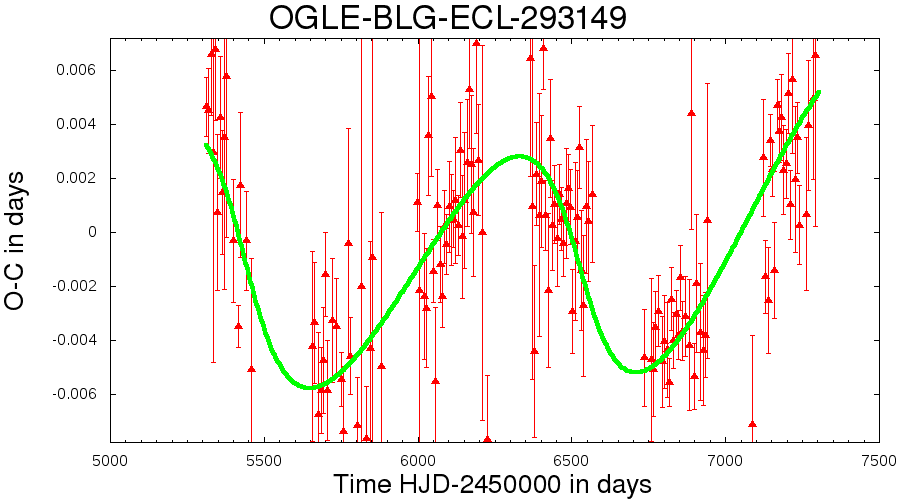 OGLE-BLG-ECL-293149

O-C in days

0.006
0.004
0.002
0
-0.002
-0.004
-0.006

5000
5500
6000
6500
7000
7500

Time HJD-2450000 in days